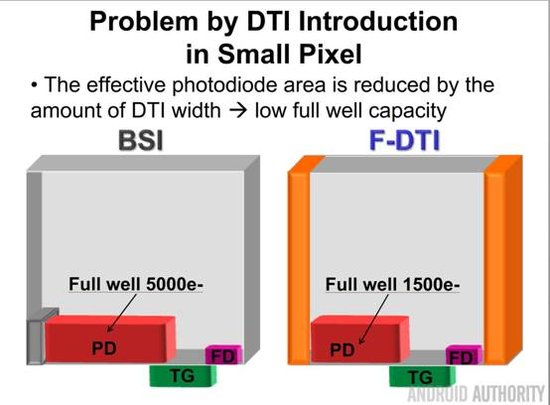 Problem by DTI Introduction in Small Pixel

• The effective photodiode area is reduced by the amount of DTI width → low full well capacity

BSI

Full well 5000e-

PD

FD

TG

F-DTI

Full well 1500e-

PD

FD

TG

ANDROID AUTHORITY